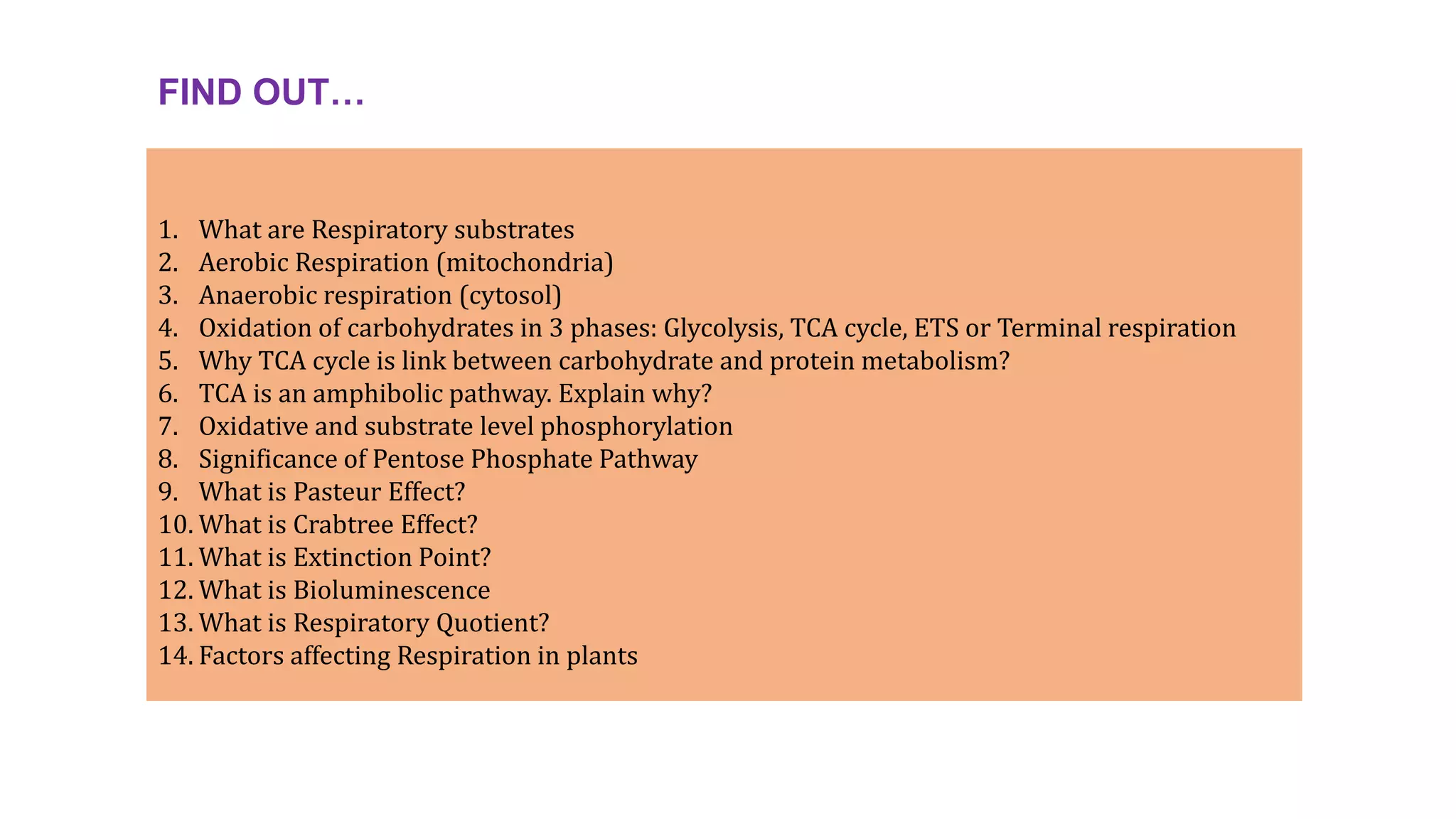 FIND OUT…

1. What are Respiratory substrates
2. Aerobic Respiration (mitochondria)
3. Anaerobic respiration (cytosol)
4. Oxidation of carbohydrates in 3 phases: Glycolysis, TCA cycle, ETS or Terminal respiration
5. Why TCA cycle is link between carbohydrate and protein metabolism?
6. TCA is an amphibolic pathway. Explain why?
7. Oxidative and substrate level phosphorylation
8. Significance of Pentose Phosphate Pathway
9. What is Pasteur Effect?
10. What is Crabtree Effect?
11. What is Extinction Point?
12. What is Bioluminescence
13. What is Respiratory Quotient?
14. Factors affecting Respiration in plants